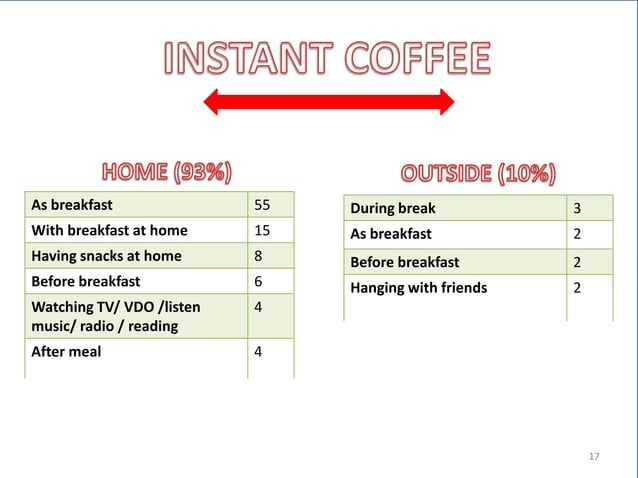 INSTANT COFFEE

HOME (93%)

| As breakfast | 55 |
|---|---|
| With breakfast at home | 15 |
| Having snacks at home | 8 |
| Before breakfast | 6 |
| Watching TV/ VDO /listen music/ radio / reading | 4 |
| After meal | 4 |

OUTSIDE (10%)

| During break | 3 |
|---|---|
| As breakfast | 2 |
| Before breakfast | 2 |
| Hanging with friends | 2 |

17